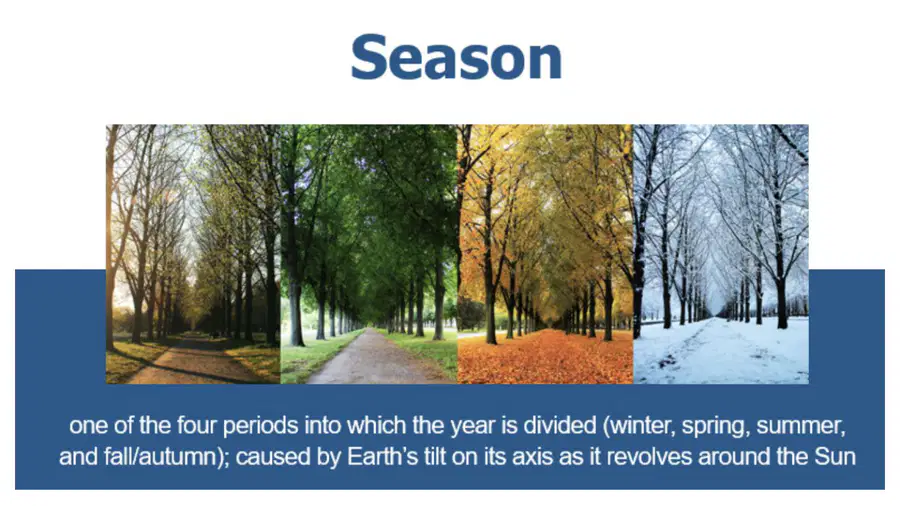 Season

one of the four periods into which the year is divided (winter, spring, summer, and fall/autumn); caused by Earth's tilt on its axis as it revolves around the Sun